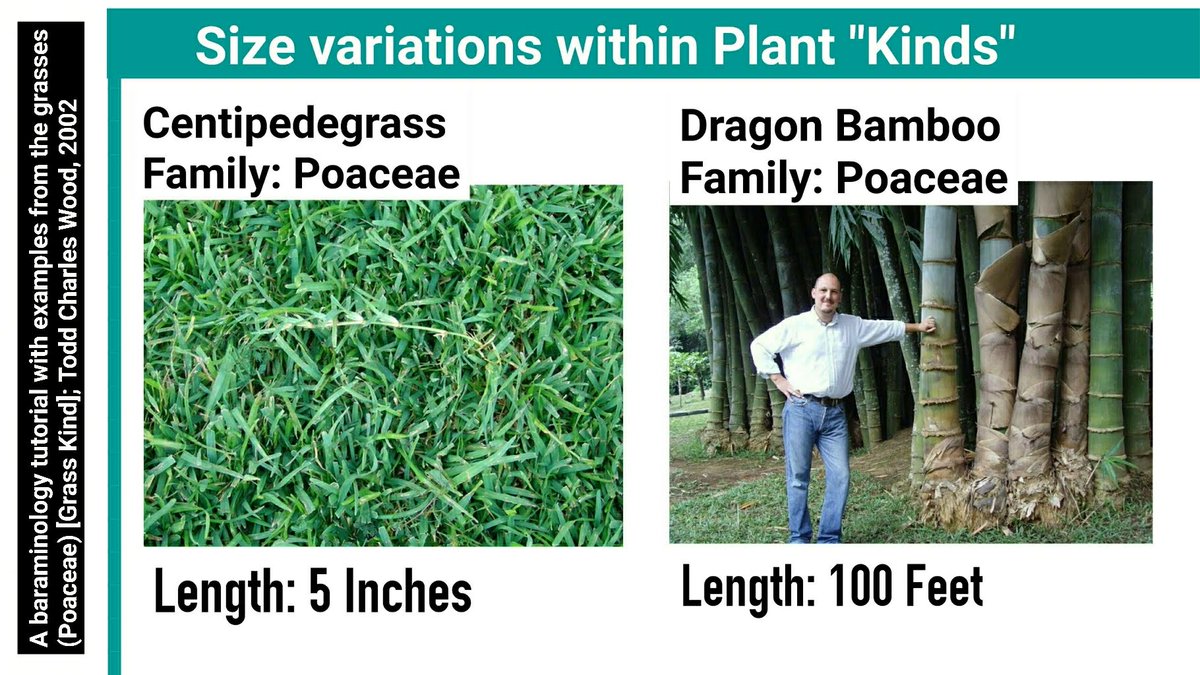 A baraminology tutorial with examples from the grasses (Poaceae) [Grass Kind]; Todd Charles Wood, 2002

Size variations within Plant "Kinds"

Centipedegrass
Family: Poaceae

Length: 5 Inches

Dragon Bamboo
Family: Poaceae

Length: 100 Feet